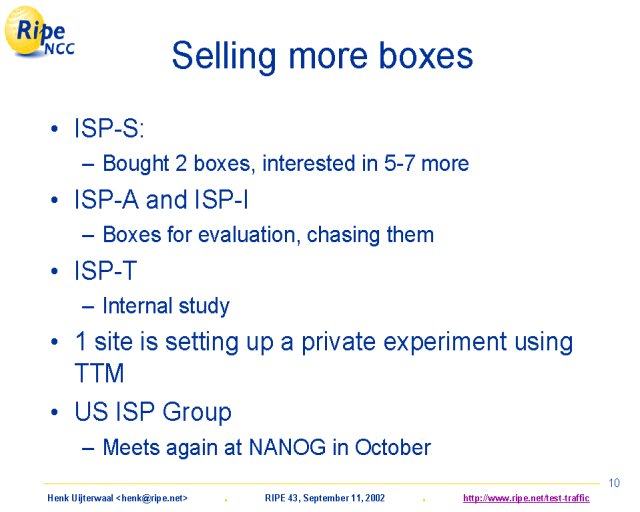 Ripe NCC

Selling more boxes

• ISP-S:
– Bought 2 boxes, interested in 5-7 more
• ISP-A and ISP-I
– Boxes for evaluation, chasing them
• ISP-T
– Internal study
• 1 site is setting up a private experiment using TTM
• US ISP Group
– Meets again at NANOG in October

10

Henk Uijterwaal <henk@ripe.net> . RIPE 43, September 11, 2002 . http://www.ripe.net/test-traffic